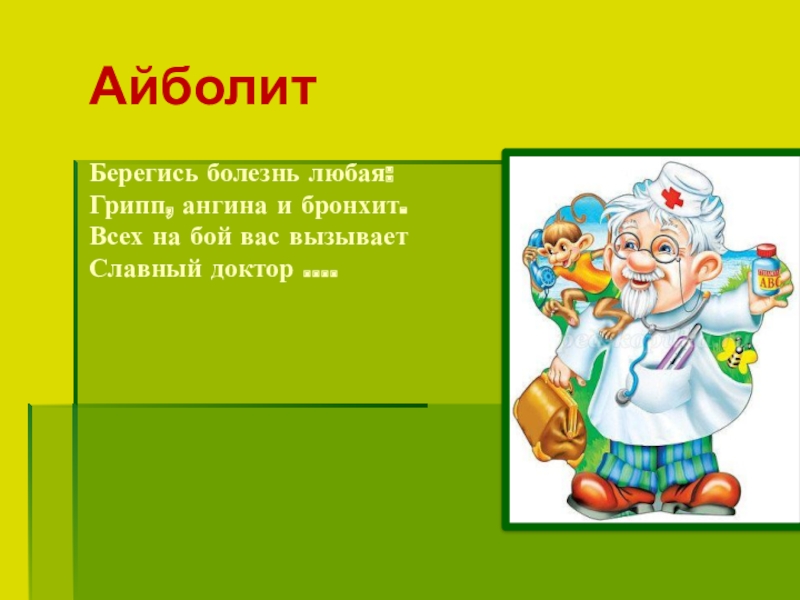 Айболит

Берегись болезнь любая:
Грипп, ангина и бронхит.
Всех на бой вас вызывает
Славный доктор ....

ABC